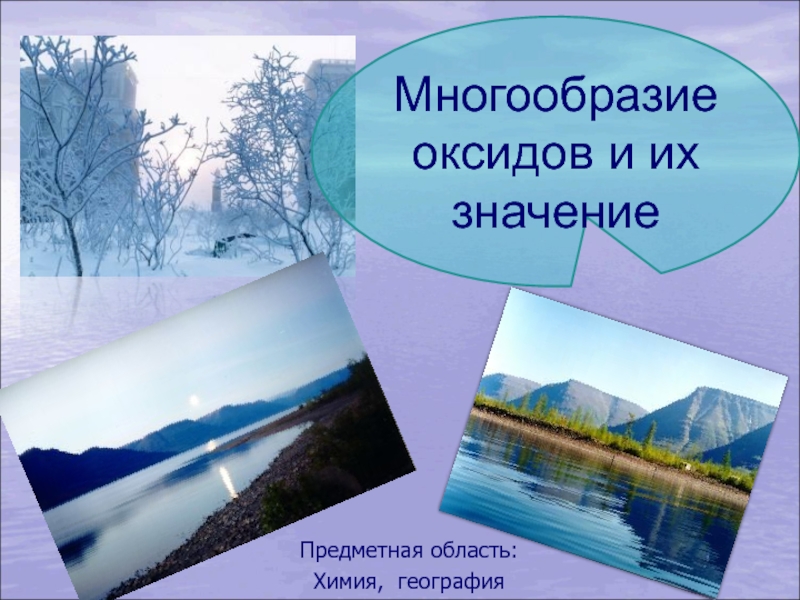 Многообразие оксидов и их значение

Предметная область:
Химия, география